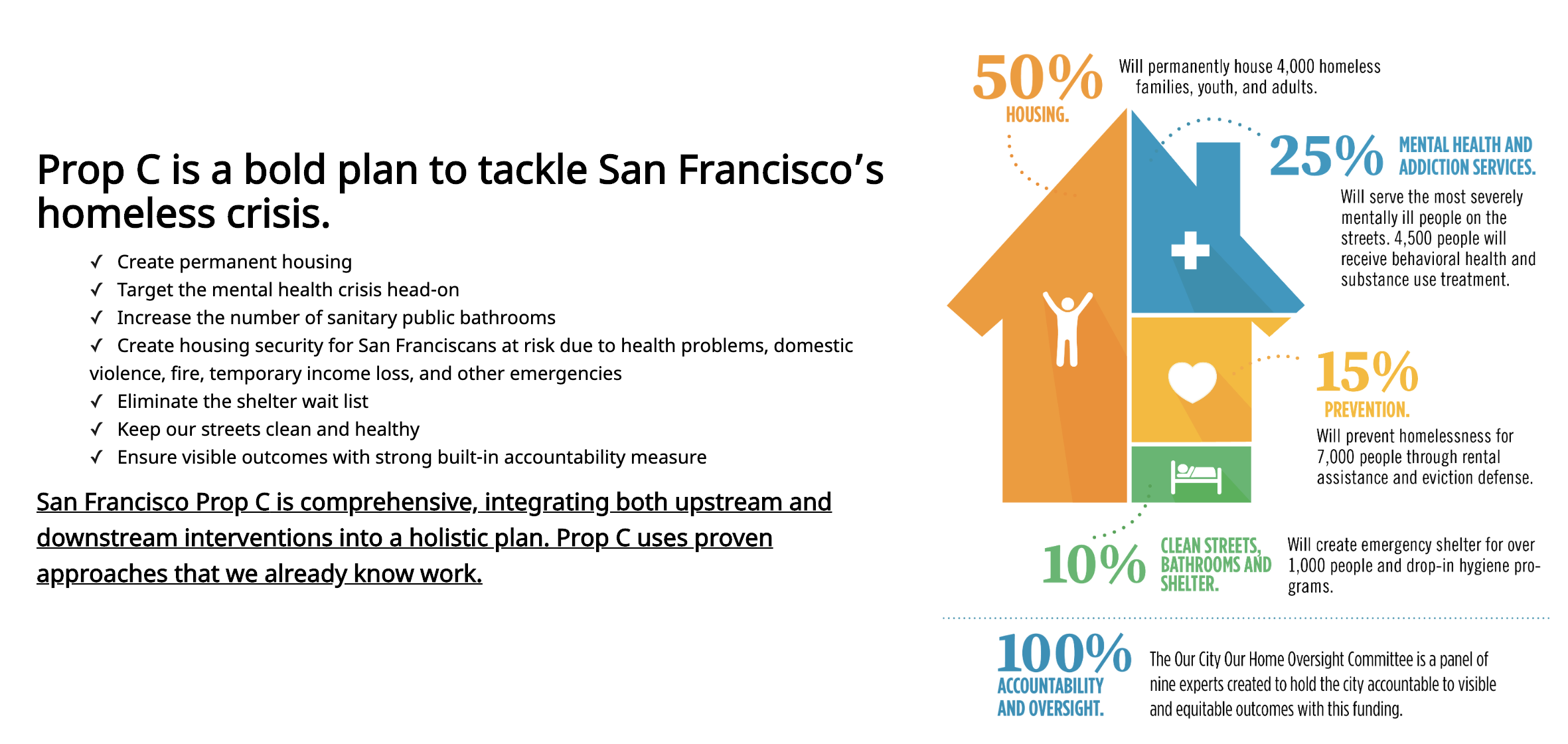 Prop C is a bold plan to tackle San Francisco's homeless crisis.

✓ Create permanent housing
✓ Target the mental health crisis head-on
✓ Increase the number of sanitary public bathrooms
✓ Create housing security for San Franciscans at risk due to health problems, domestic violence, fire, temporary income loss, and other emergencies
✓ Eliminate the shelter wait list
✓ Keep our streets clean and healthy
✓ Ensure visible outcomes with strong built-in accountability measure

San Francisco Prop C is comprehensive, integrating both upstream and downstream interventions into a holistic plan. Prop C uses proven approaches that we already know work.

50% HOUSING.
Will permanently house 4,000 homeless families, youth, and adults.

25% MENTAL HEALTH AND ADDICTION SERVICES.
Will serve the most severely mentally ill people on the streets. 4,500 people will receive behavioral health and substance use treatment.

15% PREVENTION.
Will prevent homelessness for 7,000 people through rental assistance and eviction defense.

10% CLEAN STREETS, BATHROOMS AND SHELTER.
Will create emergency shelter for over 1,000 people and drop-in hygiene programs.

100% ACCOUNTABILITY AND OVERSIGHT.
The Our City Our Home Oversight Committee is a panel of nine experts created to hold the city accountable to visible and equitable outcomes with this funding.